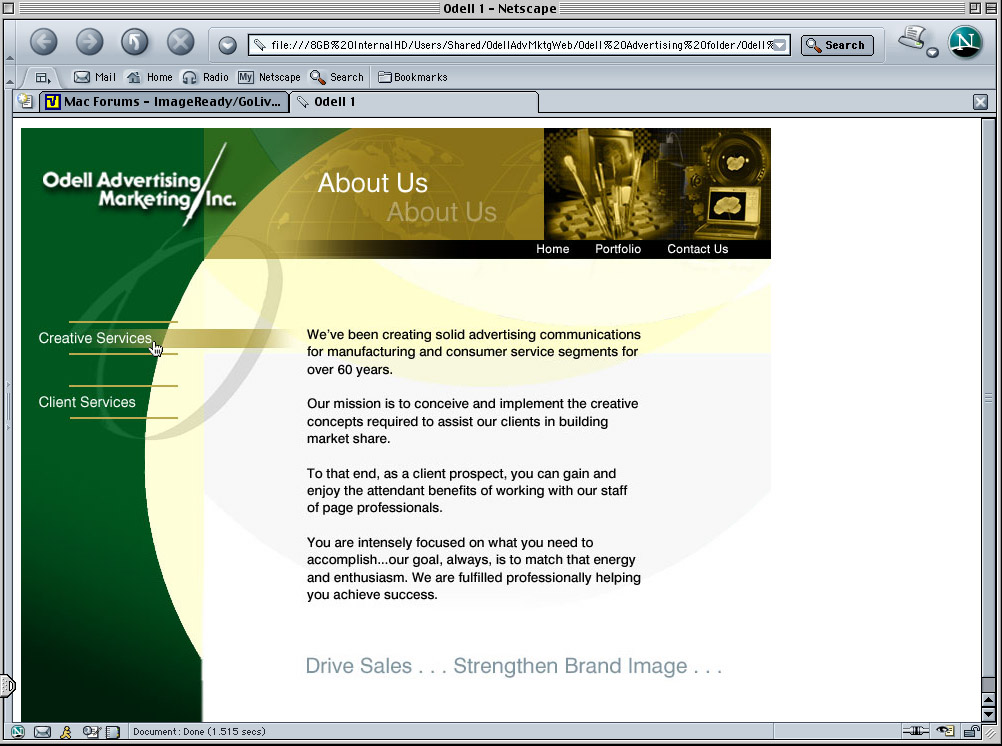 Odell 1 - Netscape

file:///8GB%20InternalHD/Users/Shared/OdellAdvMktgWeb/Odell%20Advertising%20folder/Odell%

Search

Mail Home Radio Netscape Search Bookmarks

Mac Forums - ImageReady/GoLiv... Odell 1

Odell Advertising Marketing Inc.

About Us

About Us

Home Portfolio Contact Us

Creative Services

Client Services

We've been creating solid advertising communications for manufacturing and consumer service segments for over 60 years.

Our mission is to conceive and implement the creative concepts required to assist our clients in building market share.

To that end, as a client prospect, you can gain and enjoy the attendant benefits of working with our staff of page professionals.

You are intensely focused on what you need to accomplish...our goal, always, is to match that energy and enthusiasm. We are fulfilled professionally helping you achieve success.

Drive Sales . . . Strengthen Brand Image . . .

Document: Done (1.515 secs)